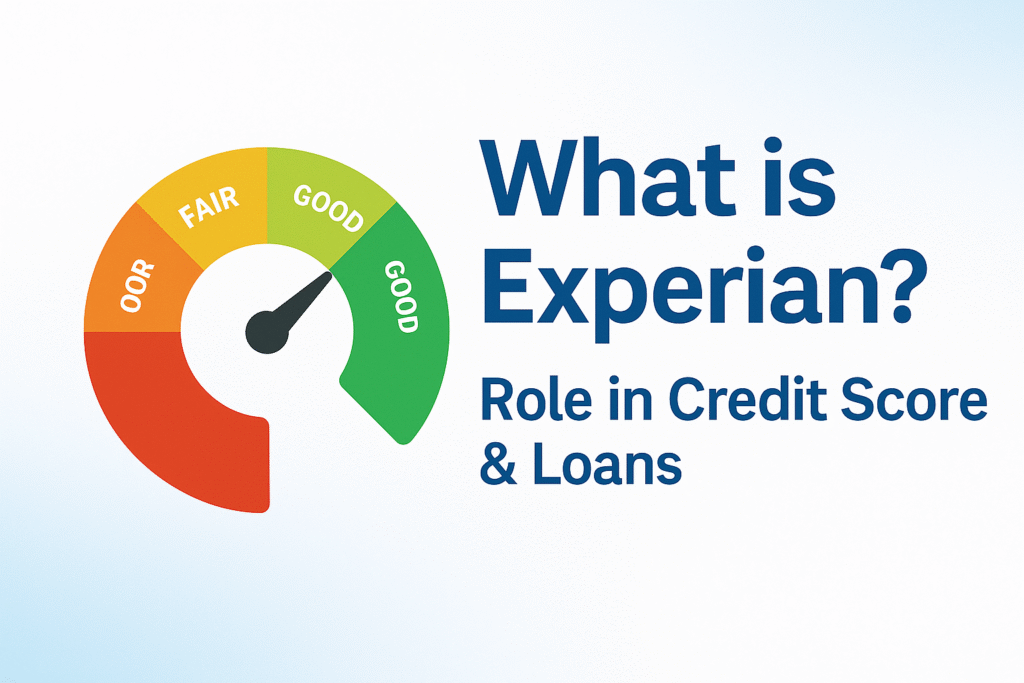 OOR
FAIR
GOOD
GOOD

What is Experian?

Role in Credit Score & Loans